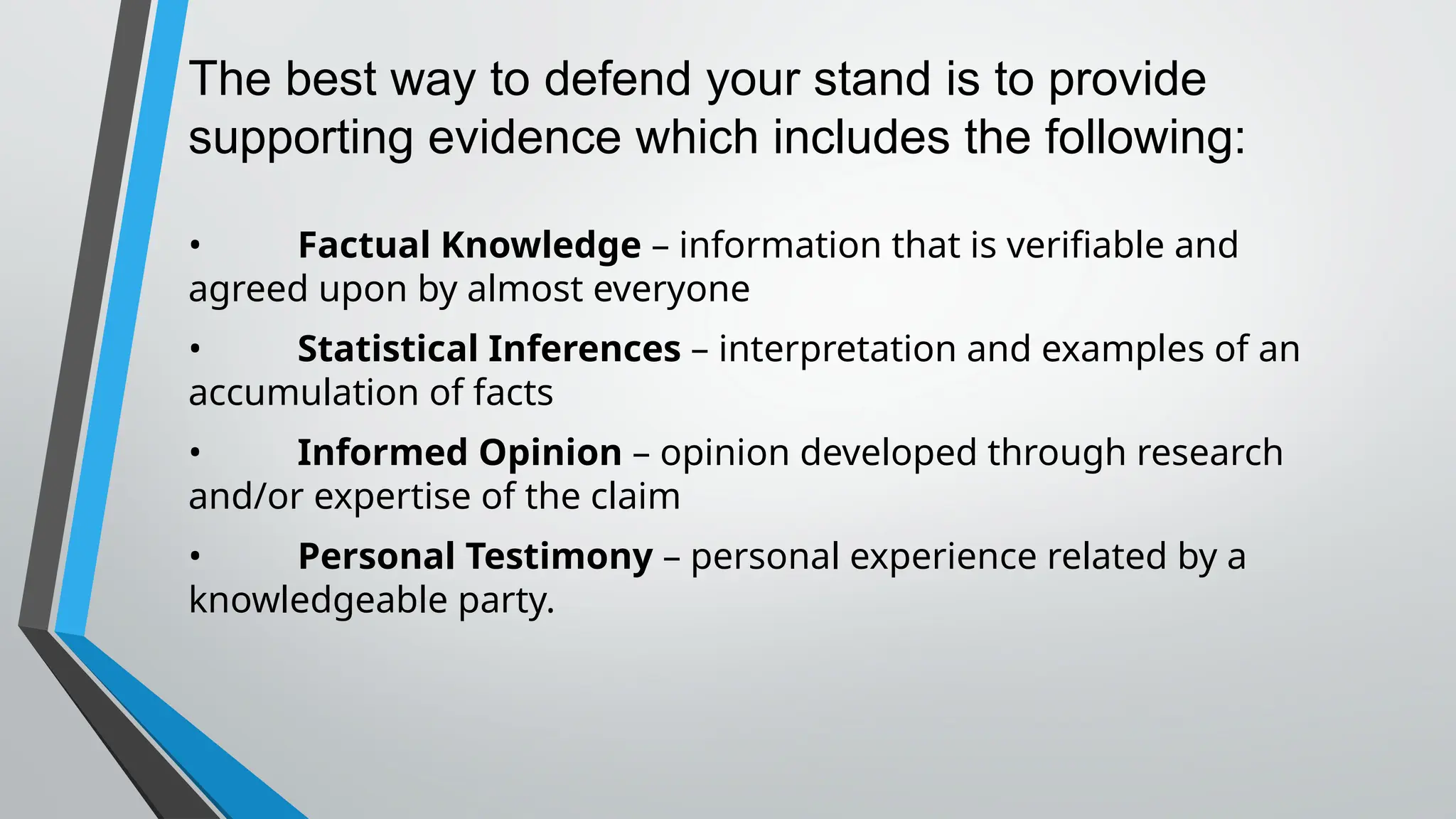 The best way to defend your stand is to provide supporting evidence which includes the following:

• Factual Knowledge – information that is verifiable and agreed upon by almost everyone

• Statistical Inferences – interpretation and examples of an accumulation of facts

• Informed Opinion – opinion developed through research and/or expertise of the claim

• Personal Testimony – personal experience related by a knowledgeable party.